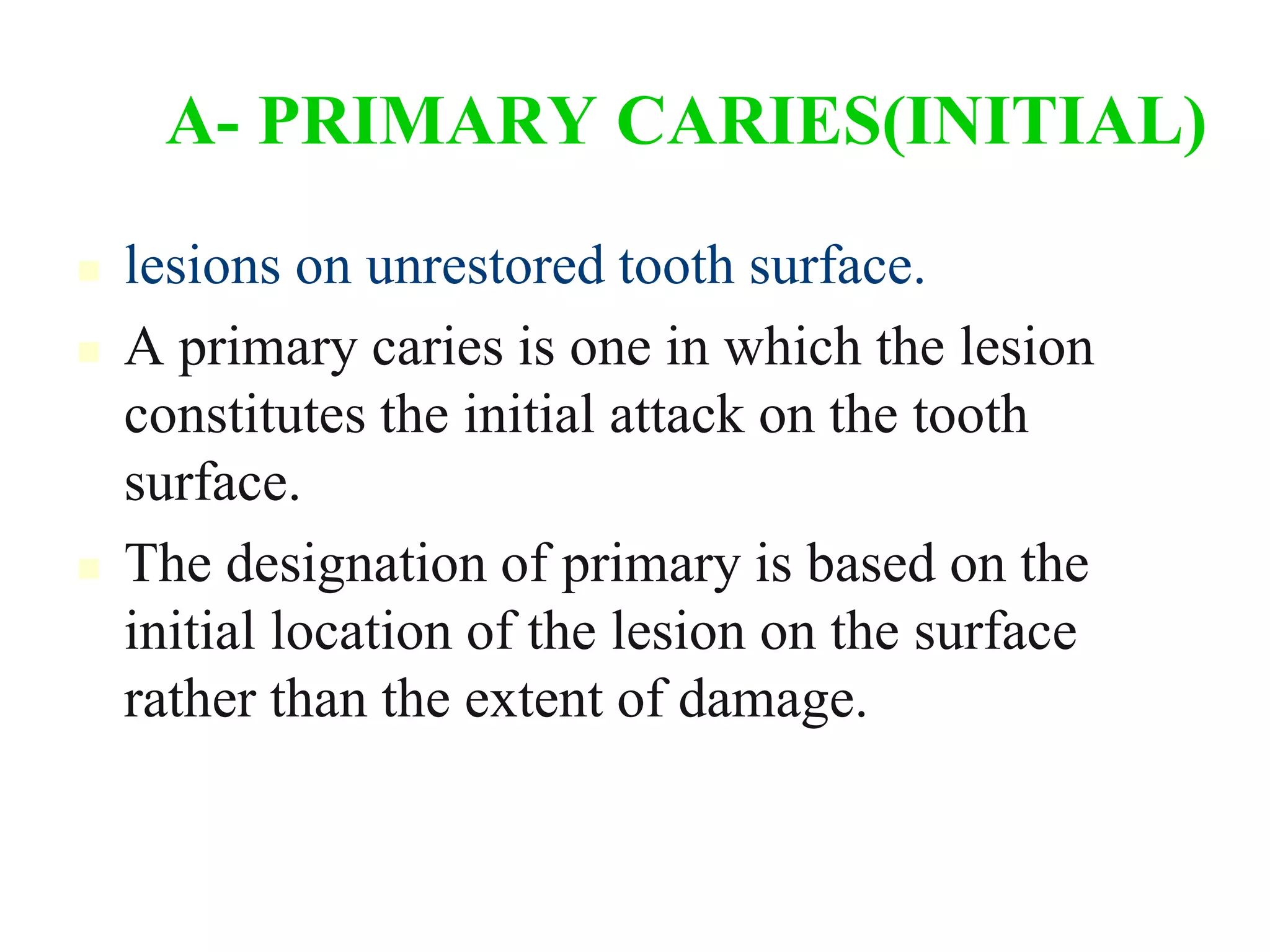 A- PRIMARY CARIES(INITIAL)

lesions on unrestored tooth surface.

A primary caries is one in which the lesion constitutes the initial attack on the tooth surface.

The designation of primary is based on the initial location of the lesion on the surface rather than the extent of damage.